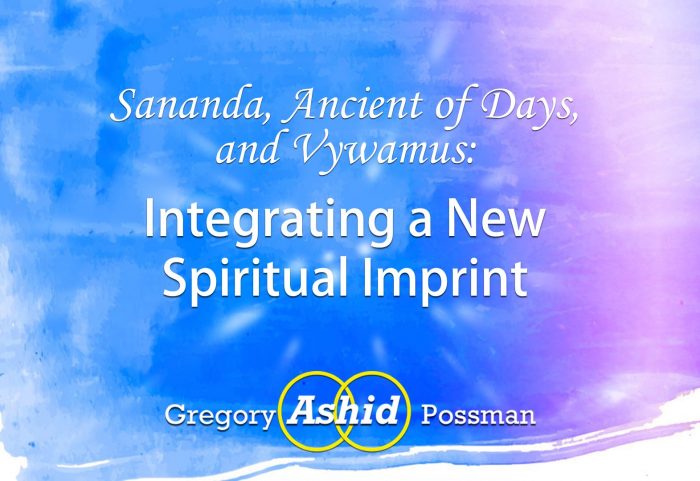 Sananda, Ancient of Days, and Vywamus:

Integrating a New Spiritual Imprint

Gregory Ashid Possman